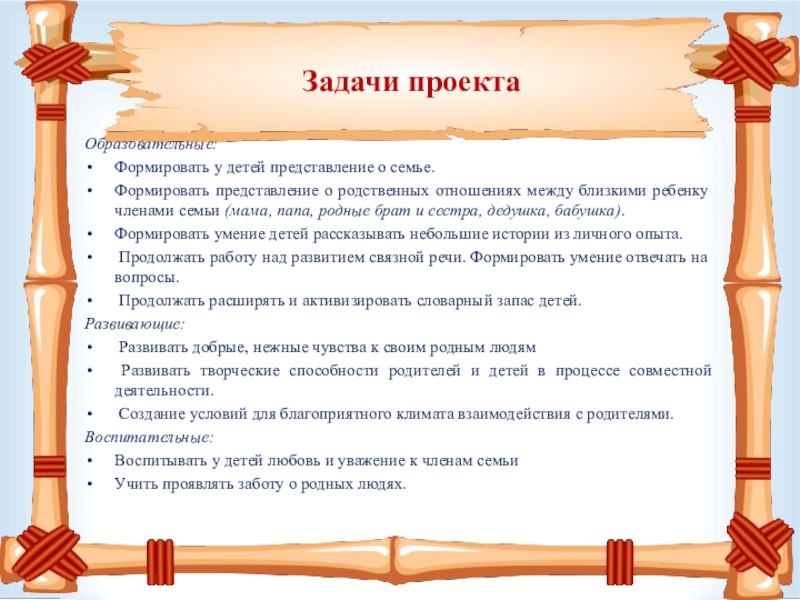 Задачи проекта

Образовательные:
• Формировать у детей представление о семье.
• Формировать представление о родственных отношениях между близкими ребенку членами семьи (мама, папа, родные брат и сестра, дедушка, бабушка).
• Формировать умение детей рассказывать небольшие истории из личного опыта.
• Продолжать работу над развитием связной речи. Формировать умение отвечать на вопросы.
• Продолжать расширять и активизировать словарный запас детей.

Развивающие:
• Развивать добрые, нежные чувства к своим родным людям
• Развивать творческие способности родителей и детей в процессе совместной деятельности.
• Создание условий для благоприятного климата взаимодействия с родителями.

Воспитательные:
• Воспитывать у детей любовь и уважение к членам семьи
• Учить проявлять заботу о родных людях.